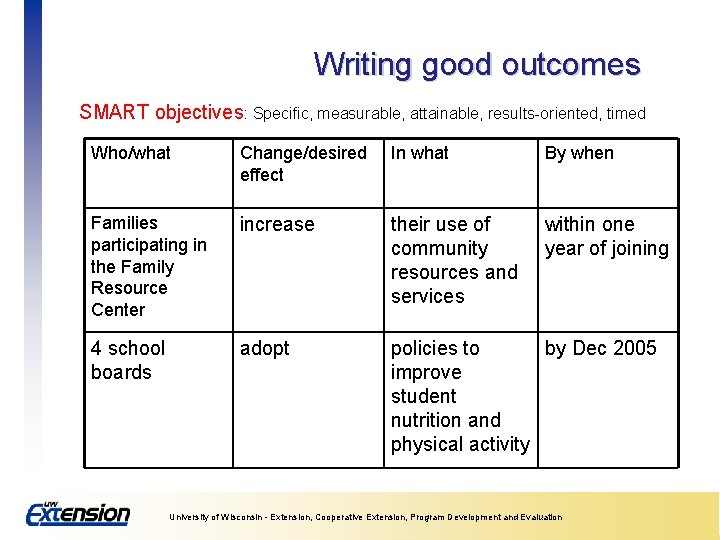 Writing good outcomes

SMART objectives: Specific, measurable, attainable, results-oriented, timed

| Who/what | Change/desired effect | In what | By when |
|---|---|---|---|
| Families participating in the Family Resource Center | increase | their use of community resources and services | within one year of joining |
| 4 school boards | adopt | policies to improve student nutrition and physical activity | by Dec 2005 |

UW Extension

University of Wisconsin - Extension, Cooperative Extension, Program Development and Evaluation